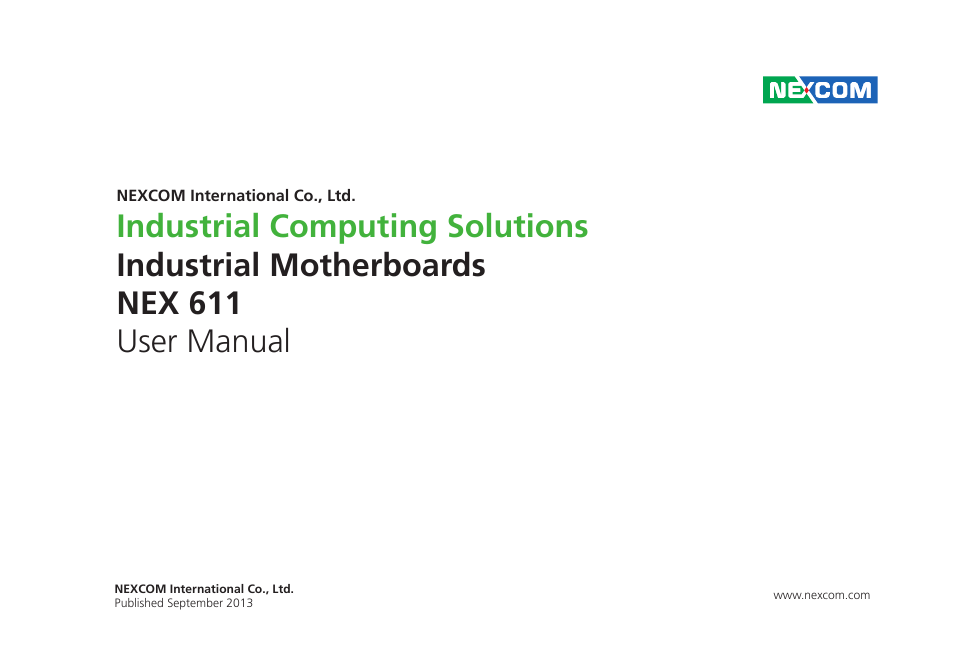 NEXCOM

NEXCOM International Co., Ltd.

Industrial Computing Solutions

Industrial Motherboards

NEX 611

User Manual

NEXCOM International Co., Ltd.
Published September 2013

www.nexcom.com